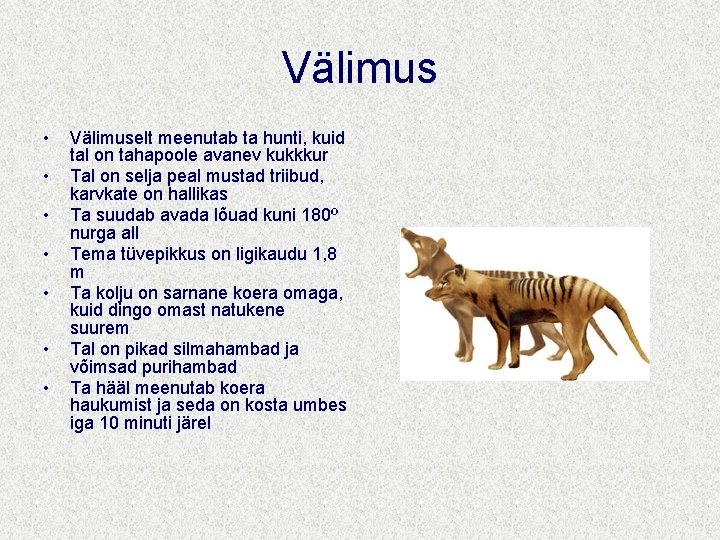 Välimus

• Välimuselt meenutab ta hunti, kuid tal on tahapoole avanev kukkkur
• Tal on selja peal mustad triibud, karvkate on hallikas
• Ta suudab avada lõuad kuni 180º nurga all
• Tema tüvepikkus on ligikaudu 1,8 m
• Ta kolju on sarnane koera omaga, kuid dingo omast natukene suurem
• Tal on pikad silmahambad ja võimsad purihambad
• Ta hääl meenutab koera haukumist ja seda on kosta umbes iga 10 minuti järel